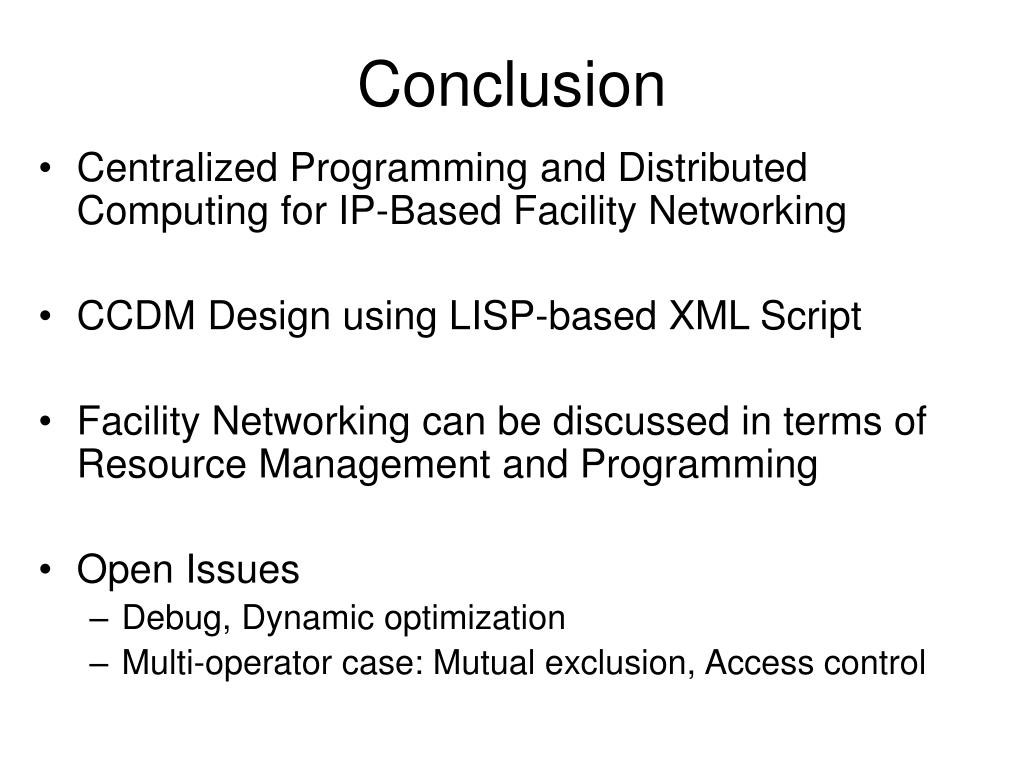 Conclusion

• Centralized Programming and Distributed Computing for IP-Based Facility Networking

• CCDM Design using LISP-based XML Script

• Facility Networking can be discussed in terms of Resource Management and Programming

• Open Issues
– Debug, Dynamic optimization
– Multi-operator case: Mutual exclusion, Access control